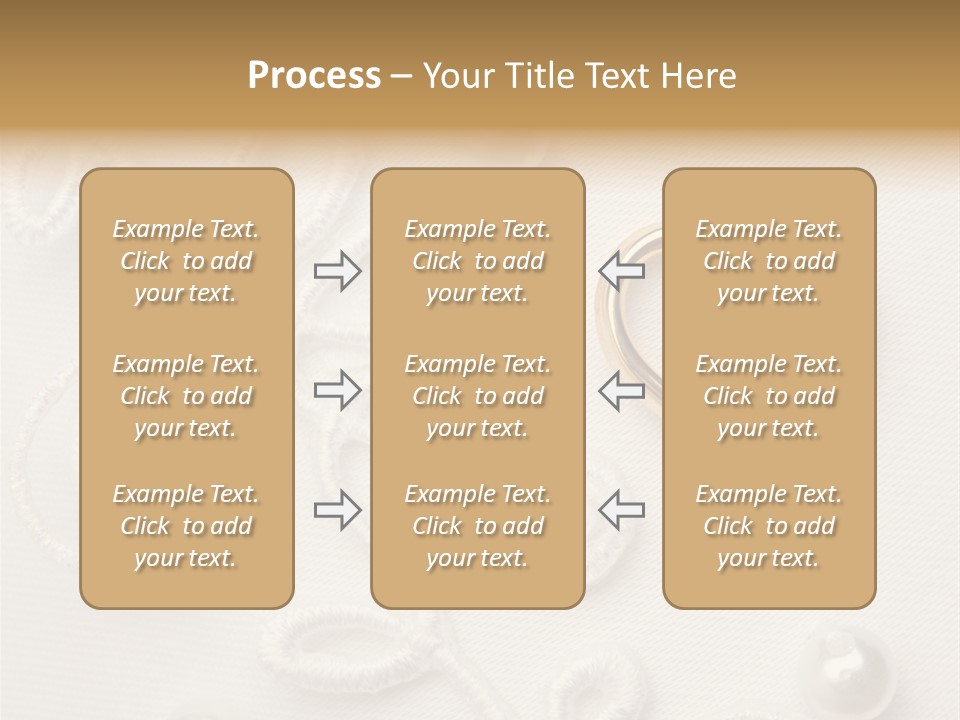 Process – Your Title Text Here

Example Text. Click to add your text.

Example Text. Click to add your text.

Example Text. Click to add your text.

Example Text. Click to add your text.

Example Text. Click to add your text.

Example Text. Click to add your text.

Example Text. Click to add your text.

Example Text. Click to add your text.

Example Text. Click to add your text.